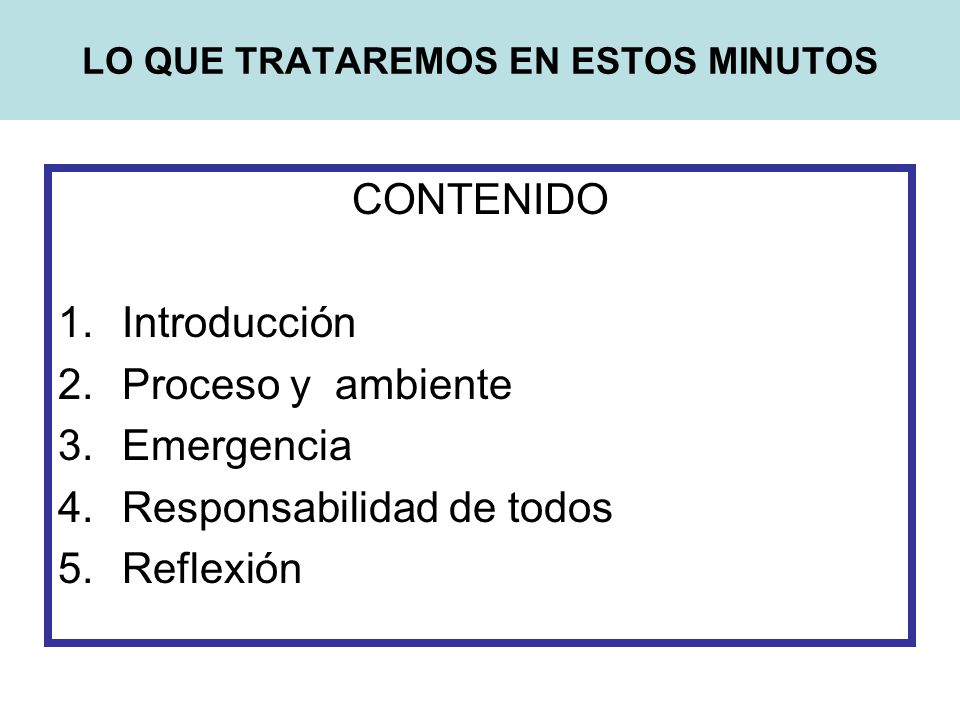 LO QUE TRATAREMOS EN ESTOS MINUTOS

CONTENIDO

1. Introducción
2. Proceso y ambiente
3. Emergencia
4. Responsabilidad de todos
5. Reflexión